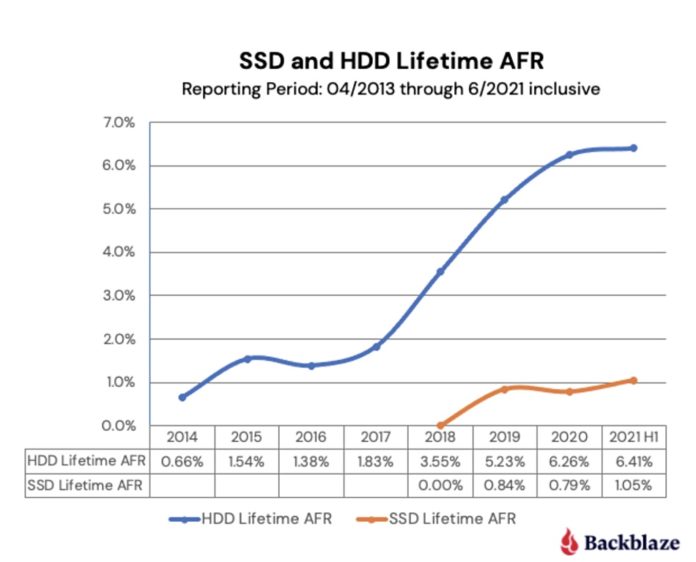 SSD and HDD Lifetime AFR
Reporting Period: 04/2013 through 6/2021 inclusive

7.0%
6.0%
5.0%
4.0%
3.0%
2.0%
1.0%
0.0%

| | 2014 | 2015 | 2016 | 2017 | 2018 | 2019 | 2020 | 2021 H1 |
|---|---|---|---|---|---|---|---|---|
| HDD Lifetime AFR | 0.66% | 1.54% | 1.38% | 1.83% | 3.55% | 5.23% | 6.26% | 6.41% |
| SSD Lifetime AFR | | | | | 0.00% | 0.84% | 0.79% | 1.05% |

HDD Lifetime AFR
SSD Lifetime AFR

Backblaze